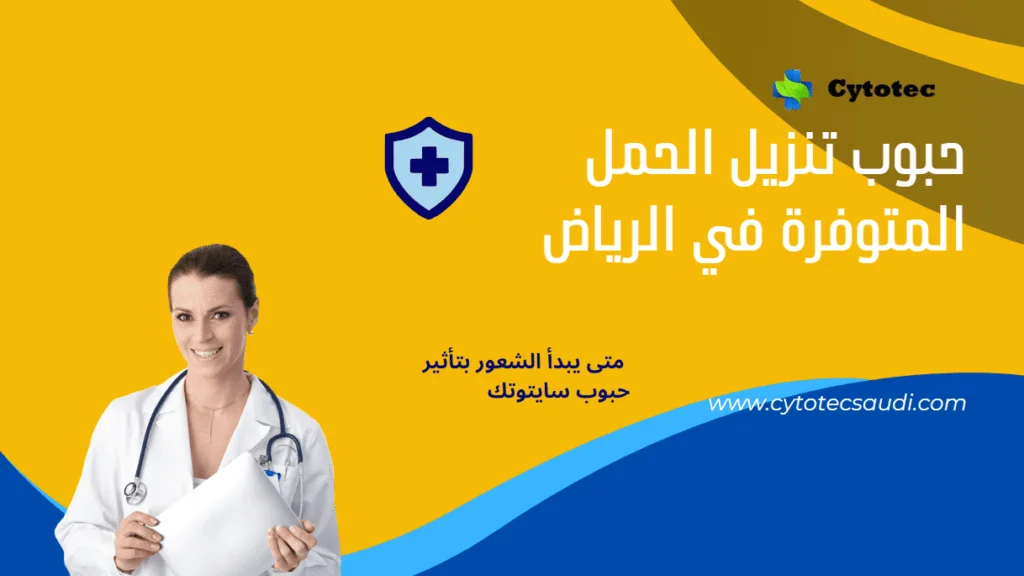 Cytotec

حبوب تنزيل الحمل المتوفرة في الرياض

متى يبدأ الشعور بتأثير حبوب سايتوتك

www.cytotecsaudi.com